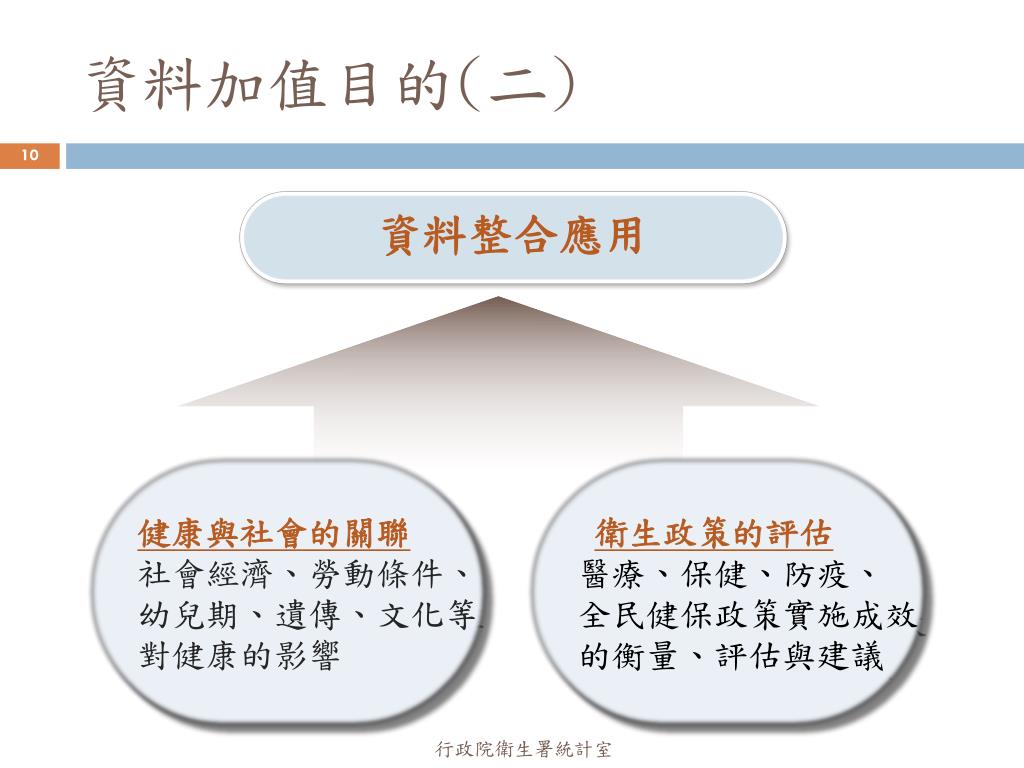 資料加值目的(二)

10

資料整合應用

健康與社會的關聯
社會經濟、勞動條件、幼兒期、遺傳、文化等對健康的影響

衛生政策的評估
醫療、保健、防疫、全民健保政策實施成效的衡量、評估與建議

行政院衛生署統計室